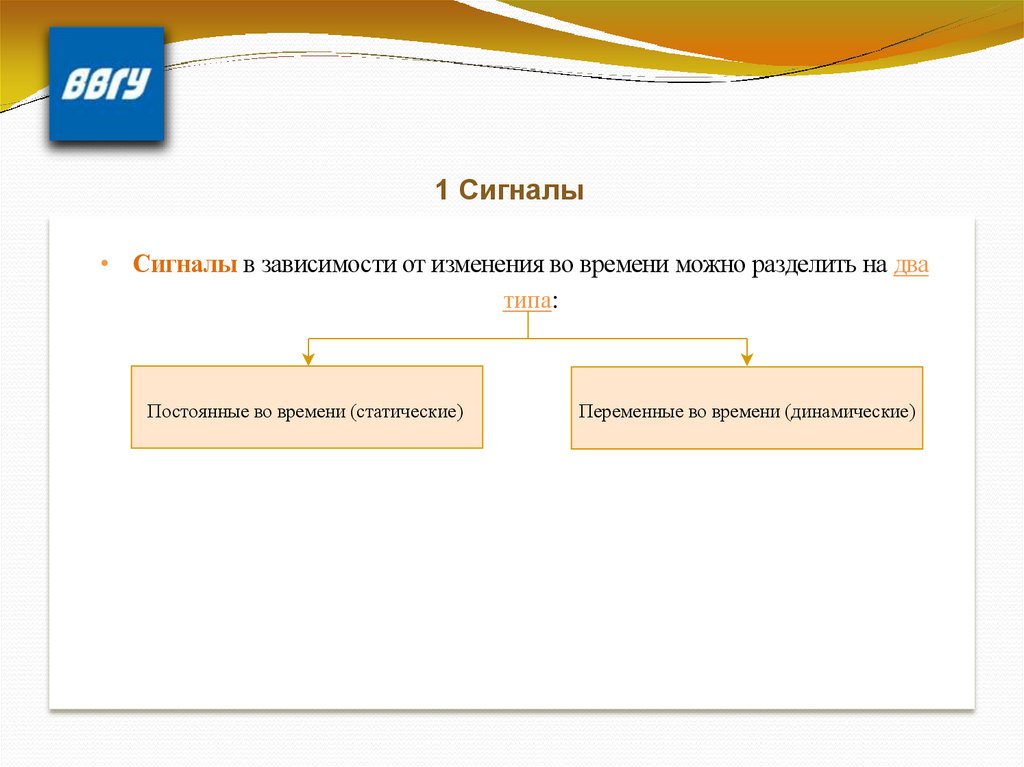 ВВГУ

1 Сигналы

• Сигналы в зависимости от изменения во времени можно разделить на два типа:

Постоянные во времени (статические)

Переменные во времени (динамические)